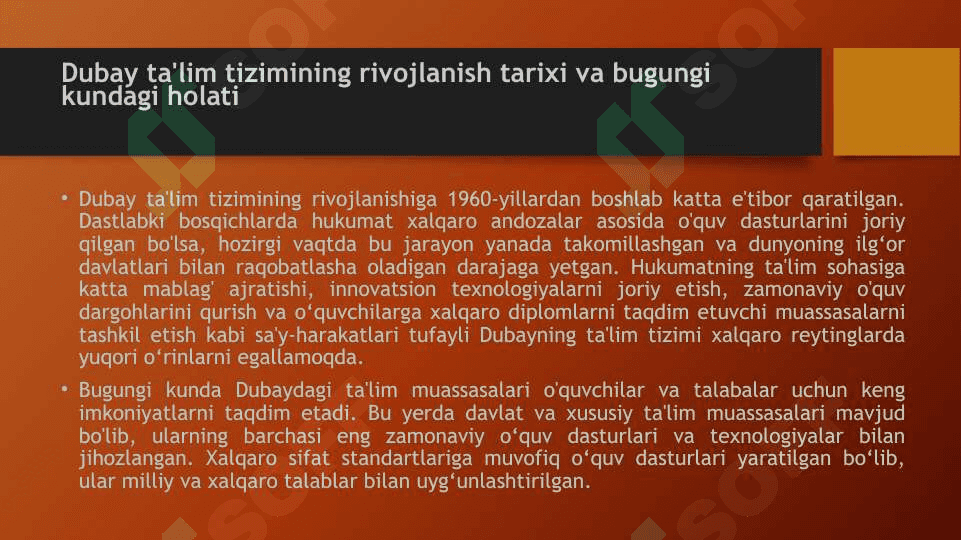 Dubay ta'lim tizimining rivojlanish tarixi va bugungi kundagi holati

• Dubay ta'lim tizimining rivojlanishiga 1960-yillardan boshlab katta e'tibor qaratilgan. Dastlabki bosqichlarda hukumat xalqaro andozalar asosida o'quv dasturlarini joriy qilgan bo'lsa, hozirgi vaqtda bu jarayon yanada takomillashgan va dunyoning ilg‘or davlatlari bilan raqobatlasha oladigan darajaga yetgan. Hukumatning ta'lim sohasiga katta mablag' ajratishi, innovatsion texnologiyalarni joriy etish, zamonaviy o'quv dargohlarini qurish va o‘quvchilarga xalqaro diplomlarni taqdim etuvchi muassasalarni tashkil etish kabi sa'y-harakatlari tufayli Dubayning ta'lim tizimi xalqaro reytinglarda yuqori o‘rinlarni egallamoqda.

• Bugungi kunda Dubaydagi ta'lim muassasalari o'quvchilar va talabalar uchun keng imkoniyatlarni taqdim etadi. Bu yerda davlat va xususiy ta'lim muassasalari mavjud bo'lib, ularning barchasi eng zamonaviy o‘quv dasturlari va texnologiyalar bilan jihozlangan. Xalqaro sifat standartlariga muvofiq o‘quv dasturlari yaratilgan bo‘lib, ular milliy va xalqaro talablar bilan uyg‘unlashtirilgan.